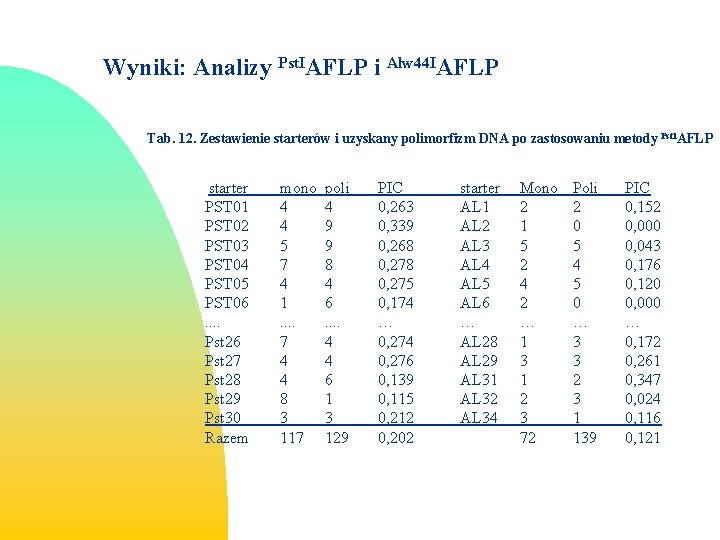 Wyniki: Analizy $^{PstI}$AFLP i $^{Alw44I}$AFLP

Tab. 12. Zestawienie starterów i uzyskany polimorfizm DNA po zastosowaniu metody $^{PstI}$AFLP

| starter | mono | poli | PIC | starter | Mono | Poli | PIC |
|---|---|---|---|---|---|---|---|
| PST01 | 4 | 4 | 0,263 | AL1 | 2 | 2 | 0,152 |
| PST02 | 4 | 9 | 0,339 | AL2 | 1 | 0 | 0,000 |
| PST03 | 5 | 9 | 0,268 | AL3 | 5 | 5 | 0,043 |
| PST04 | 7 | 8 | 0,278 | AL4 | 2 | 4 | 0,176 |
| PST05 | 4 | 4 | 0,275 | AL5 | 4 | 5 | 0,120 |
| PST06 | 1 | 6 | 0,174 | AL6 | 2 | 0 | 0,000 |
| .... | .... | .... | … | … | … | … | … |
| Pst26 | 7 | 4 | 0,274 | AL28 | 1 | 3 | 0,172 |
| Pst27 | 4 | 4 | 0,276 | AL29 | 3 | 3 | 0,261 |
| Pst28 | 4 | 6 | 0,139 | AL31 | 1 | 2 | 0,347 |
| Pst29 | 8 | 1 | 0,115 | AL32 | 2 | 3 | 0,024 |
| Pst30 | 3 | 3 | 0,212 | AL34 | 3 | 1 | 0,116 |
| Razem | 117 | 129 | 0,202 | | 72 | 139 | 0,121 |